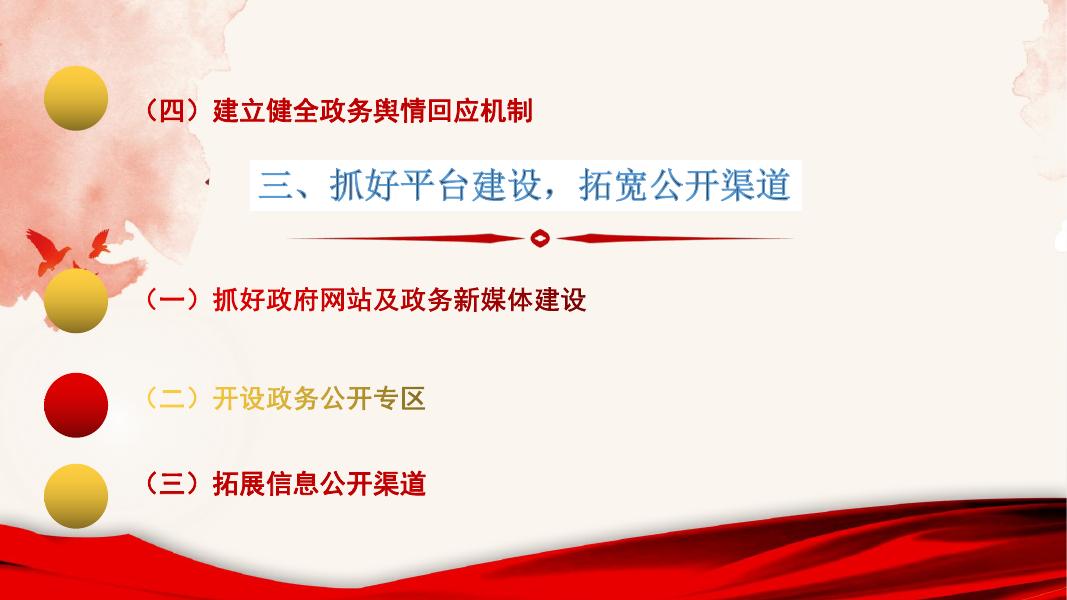 （四）建立健全政务舆情回应机制

三、抓好平台建设，拓宽公开渠道

（一）抓好政府网站及政务新媒体建设

（二）开设政务公开专区

（三）拓展信息公开渠道